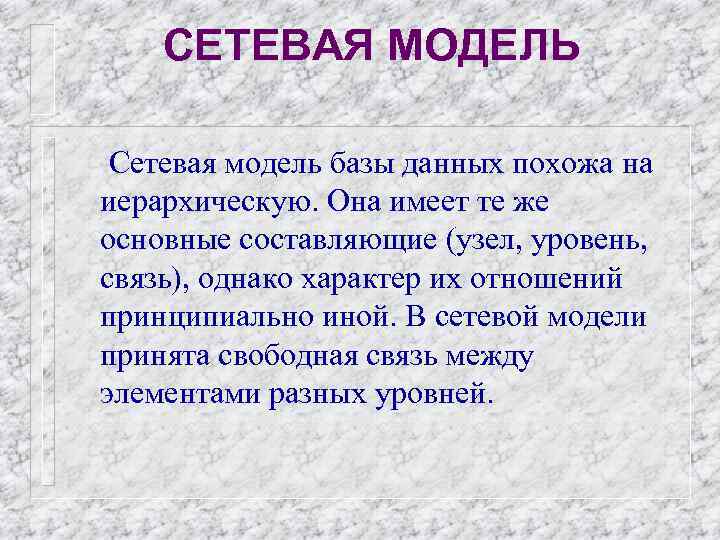 СЕТЕВАЯ МОДЕЛЬ

Сетевая модель базы данных похожа на иерархическую. Она имеет те же основные составляющие (узел, уровень, связь), однако характер их отношений принципиально иной. В сетевой модели принята свободная связь между элементами разных уровней.